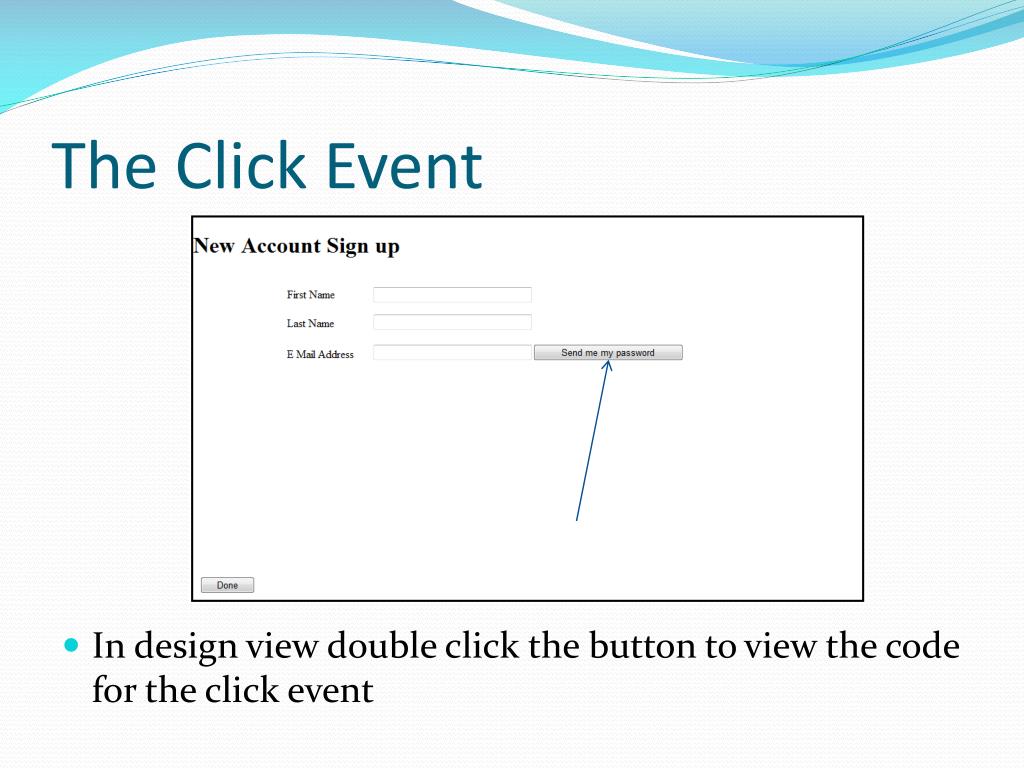 The Click Event

New Account Sign up

First Name

Last Name

E Mail Address

Send me my password

Done

In design view double click the button to view the code for the click event